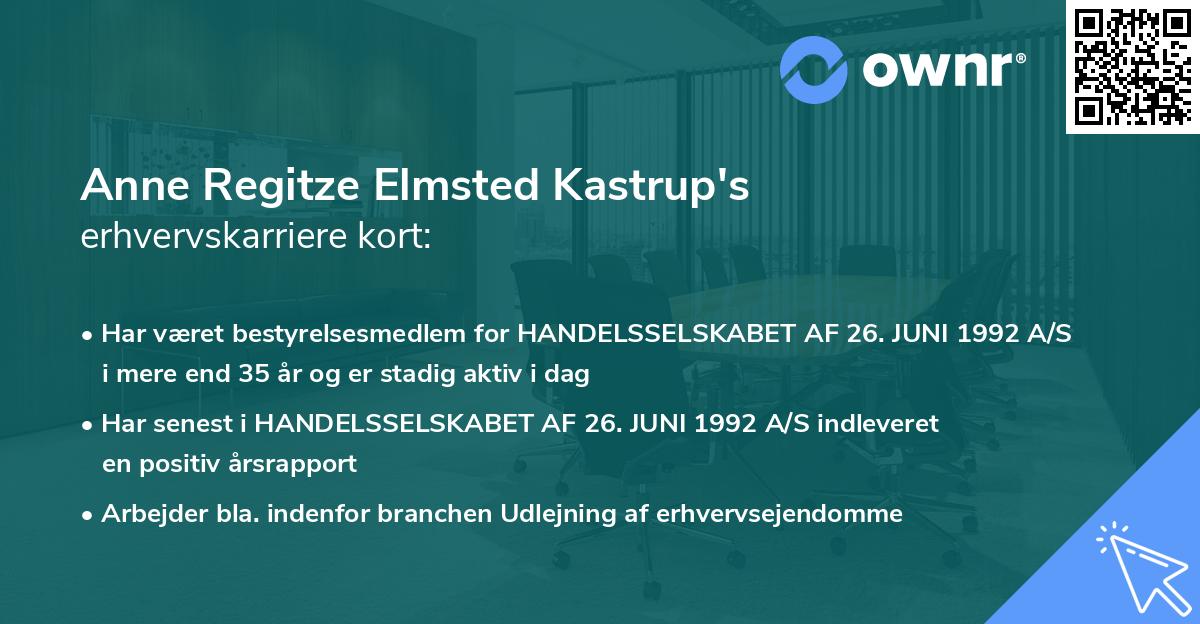 ownr®

Anne Regitze Elmsted Kastrup's erhvervskarriere kort:

• Har været bestyrelsesmedlem for HANDELSSELSKABET AF 26. JUNI 1992 A/S i mere end 35 år og er stadig aktiv i dag

• Har senest i HANDELSSELSKABET AF 26. JUNI 1992 A/S indleveret en positiv årsrapport

• Arbejder bla. indenfor branchen Udlejning af erhvervsejendomme